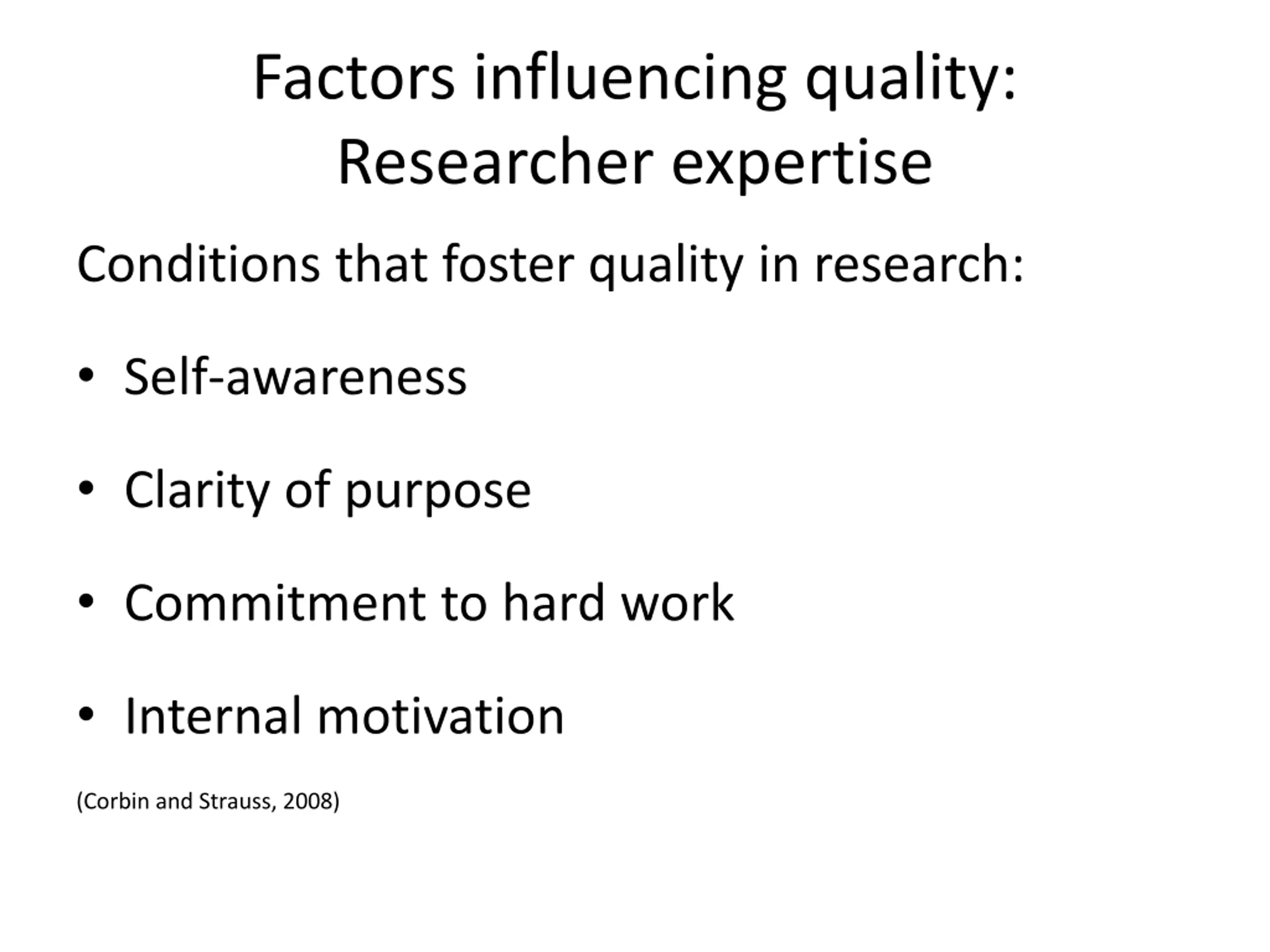 Factors influencing quality:
Researcher expertise

Conditions that foster quality in research:

• Self-awareness

• Clarity of purpose

• Commitment to hard work

• Internal motivation

(Corbin and Strauss, 2008)